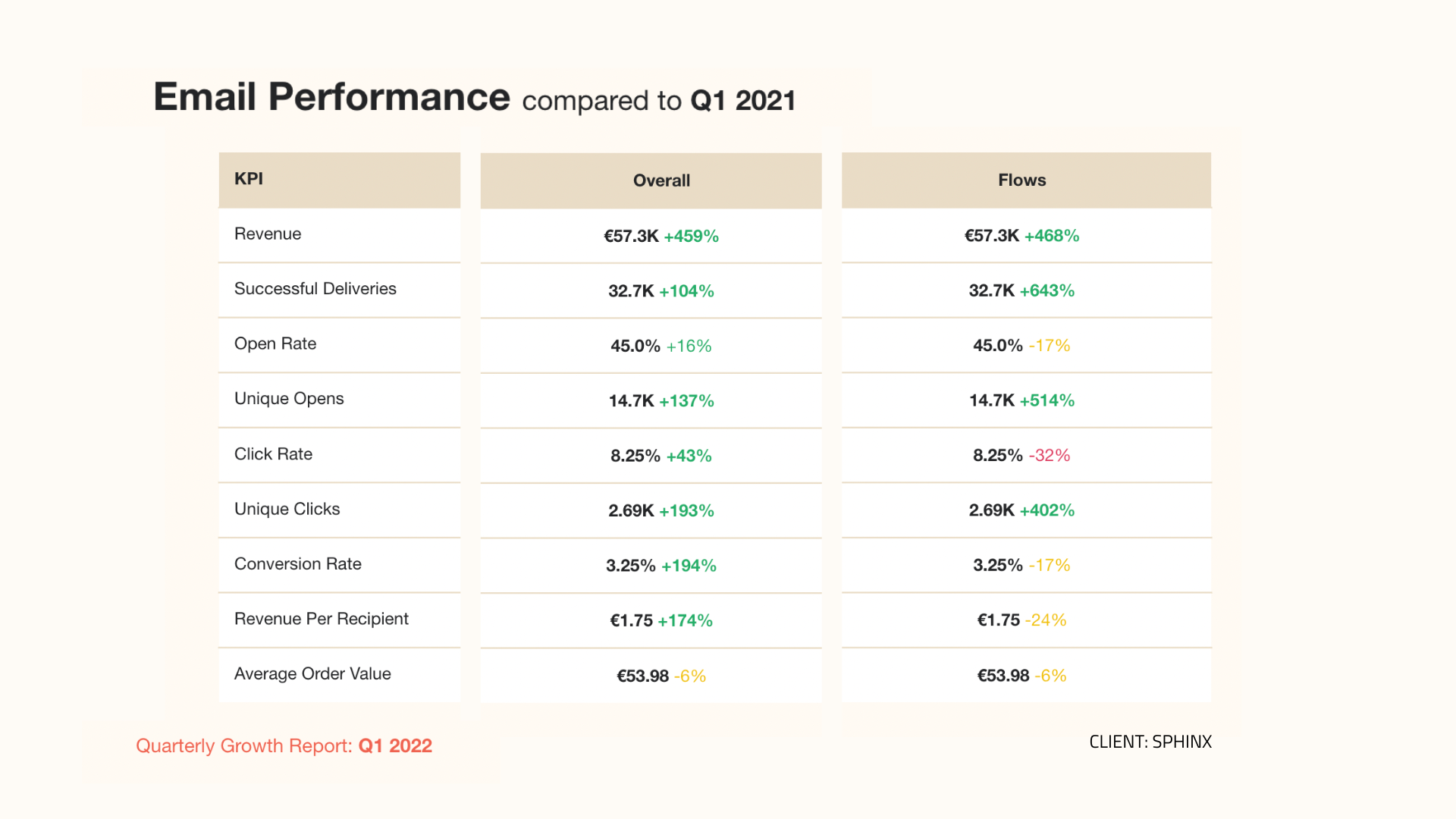 Email Performance compared to Q1 2021

| KPI | Overall | Flows |
|---|---|---|
| Revenue | €57.3K +459% | €57.3K +468% |
| Successful Deliveries | 32.7K +104% | 32.7K +643% |
| Open Rate | 45.0% +16% | 45.0% -17% |
| Unique Opens | 14.7K +137% | 14.7K +514% |
| Click Rate | 8.25% +43% | 8.25% -32% |
| Unique Clicks | 2.69K +193% | 2.69K +402% |
| Conversion Rate | 3.25% +194% | 3.25% -17% |
| Revenue Per Recipient | €1.75 +174% | €1.75 -24% |
| Average Order Value | €53.98 -6% | €53.98 -6% |

Quarterly Growth Report: Q1 2022

CLIENT: SPHINX